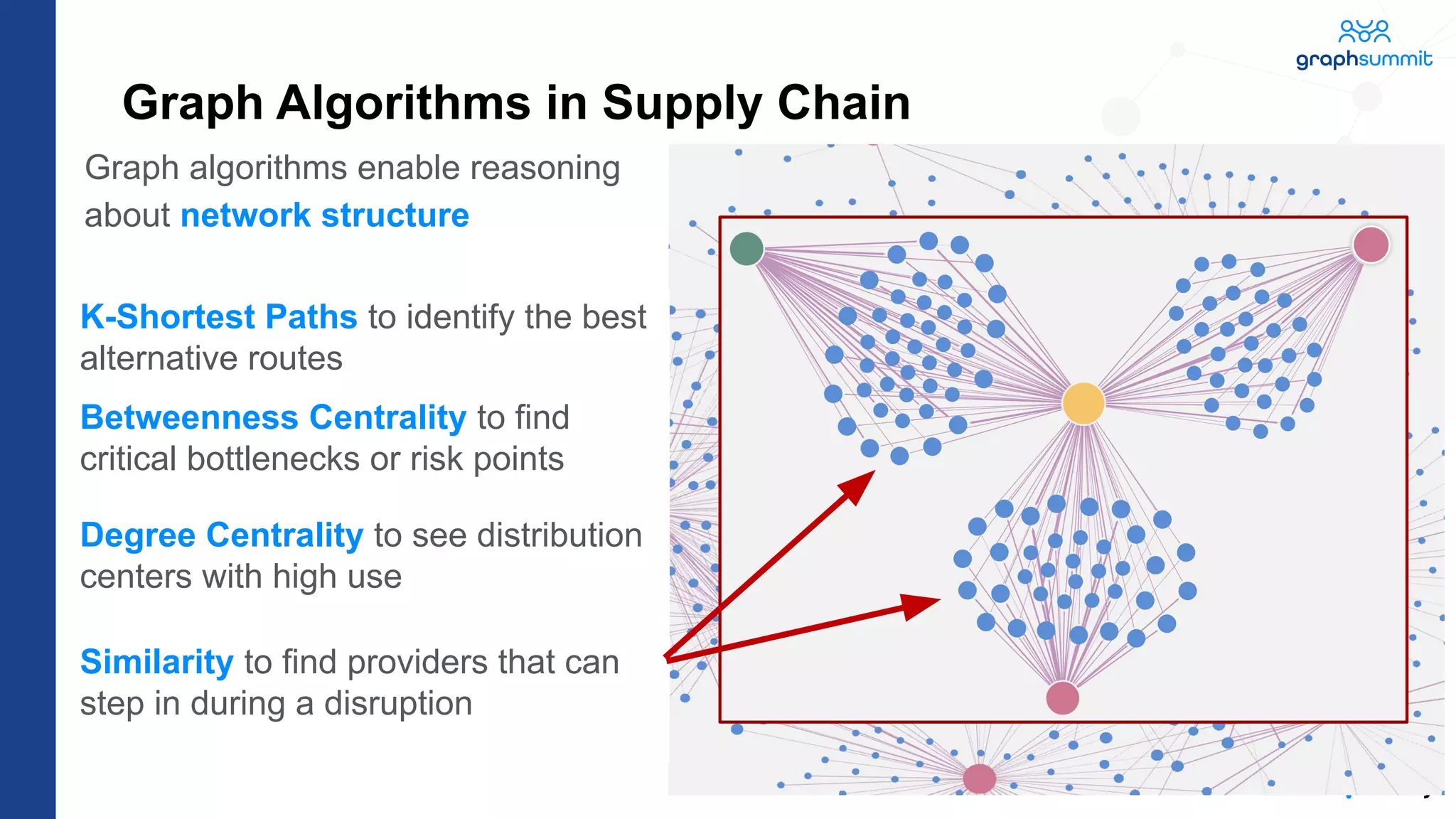 graphsummit

Graph Algorithms in Supply Chain

Graph algorithms enable reasoning about network structure

K-Shortest Paths to identify the best alternative routes

Betweenness Centrality to find critical bottlenecks or risk points

Degree Centrality to see distribution centers with high use

Similarity to find providers that can step in during a disruption